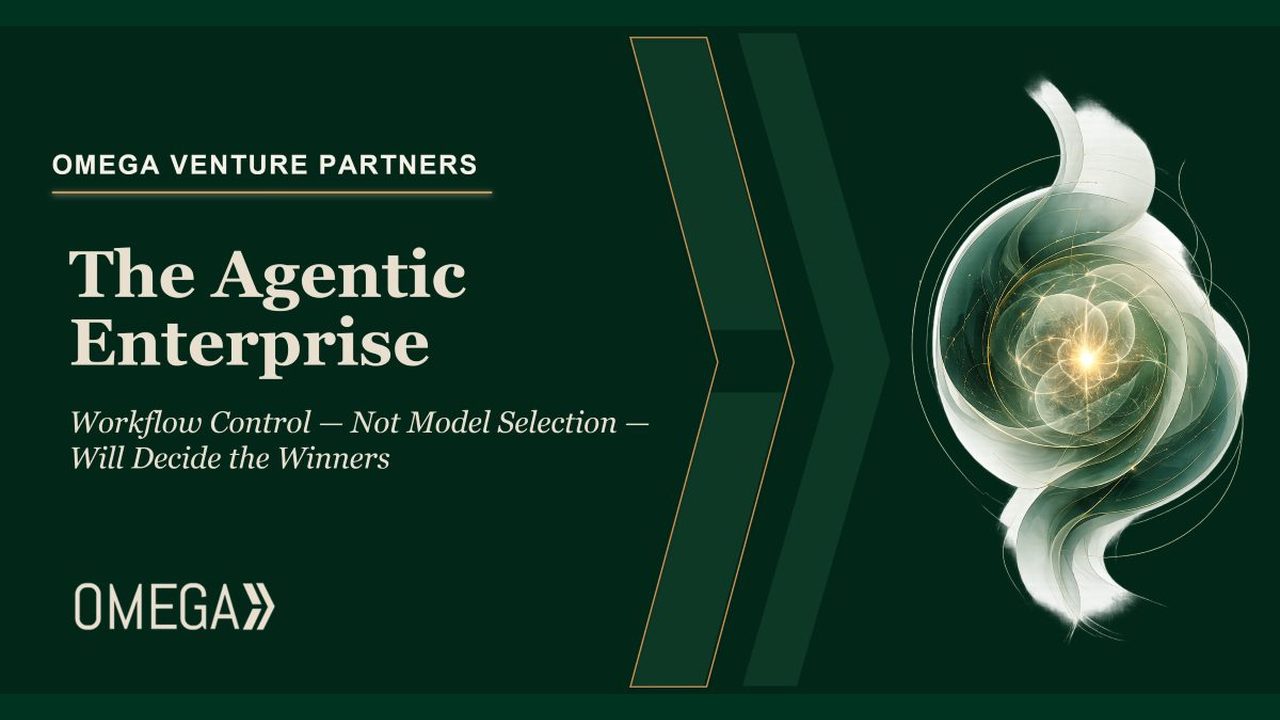 OMEGA VENTURE PARTNERS

The Agentic Enterprise

Workflow Control — Not Model Selection — Will Decide the Winners

OMEGA